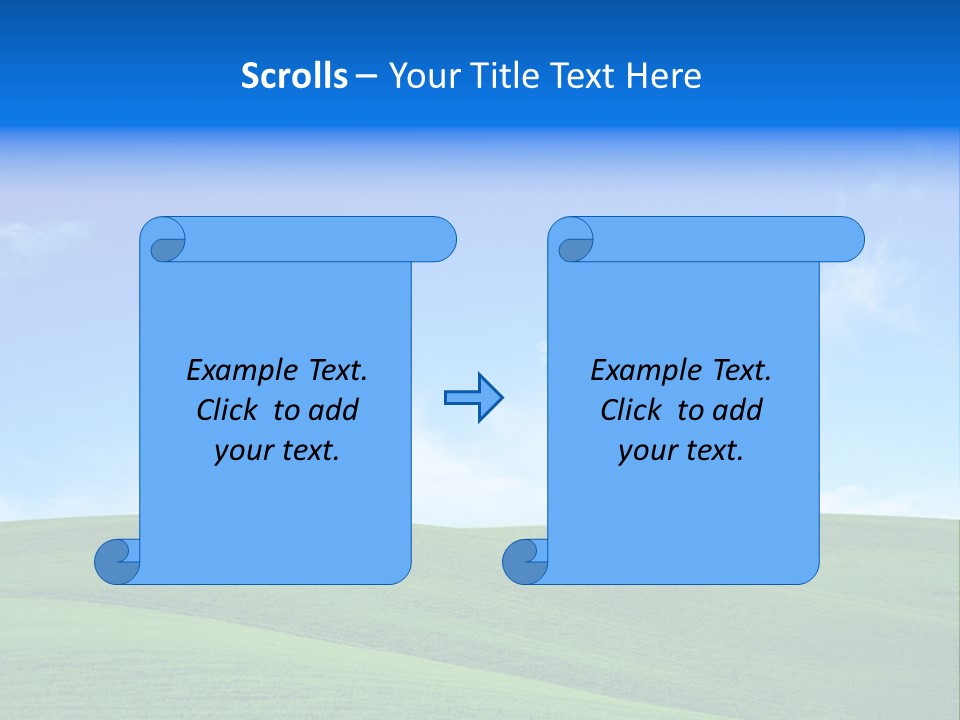 Scrolls – Your Title Text Here

Example Text. Click to add your text.

Example Text. Click to add your text.